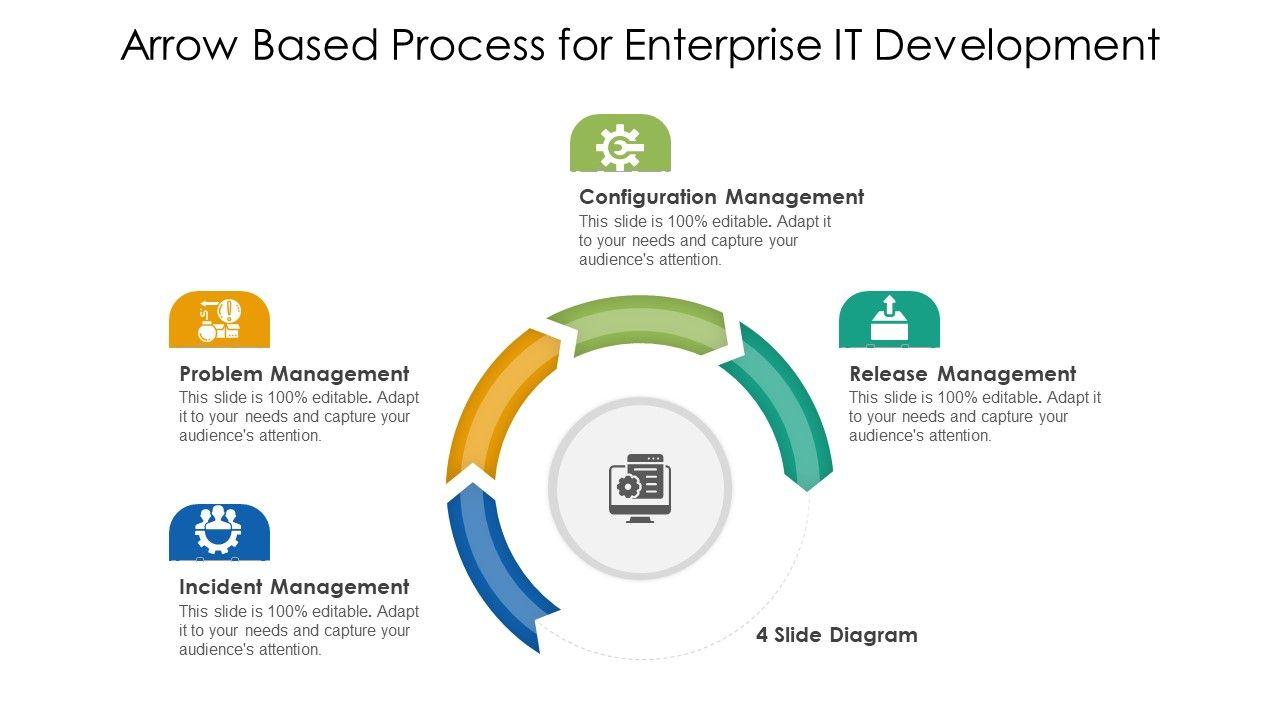 Arrow Based Process for Enterprise IT Development

Configuration Management
This slide is 100% editable. Adapt it to your needs and capture your audience's attention.

Problem Management
This slide is 100% editable. Adapt it to your needs and capture your audience's attention.

Release Management
This slide is 100% editable. Adapt it to your needs and capture your audience's attention.

Incident Management
This slide is 100% editable. Adapt it to your needs and capture your audience's attention.

4 Slide Diagram